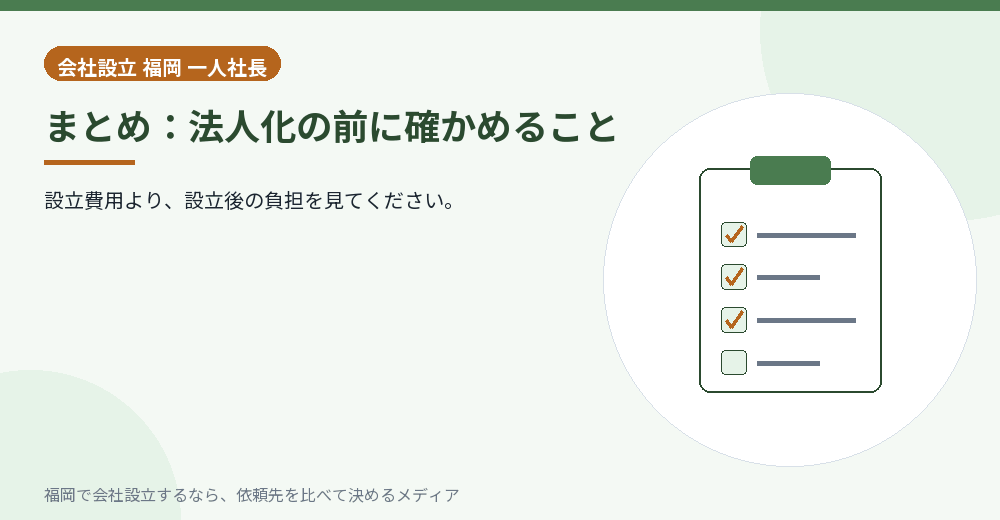 会社設立 福岡 一人社長

まとめ：法人化の前に確かめること

設立費用より、設立後の負担を見てください。

福岡で会社設立するなら、依頼先を比べて決めるメディア